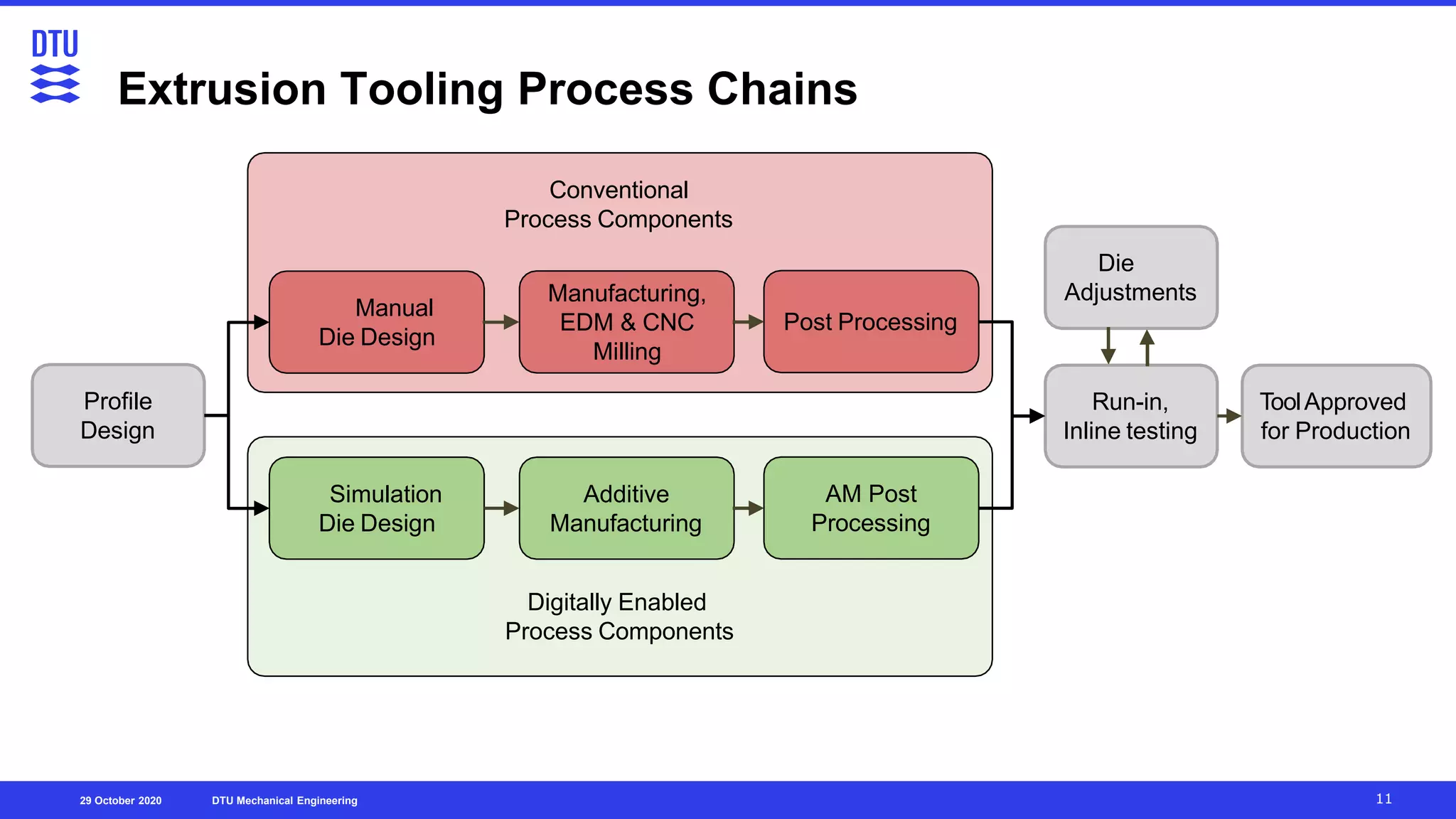 DTU

Extrusion Tooling Process Chains

Profile Design

Conventional Process Components

Manual Die Design

Manufacturing, EDM & CNC Milling

Post Processing

Simulation Die Design

Additive Manufacturing

AM Post Processing

Digitally Enabled Process Components

Die Adjustments

Run-in, Inline testing

Tool Approved for Production

29 October 2020 DTU Mechanical Engineering

11